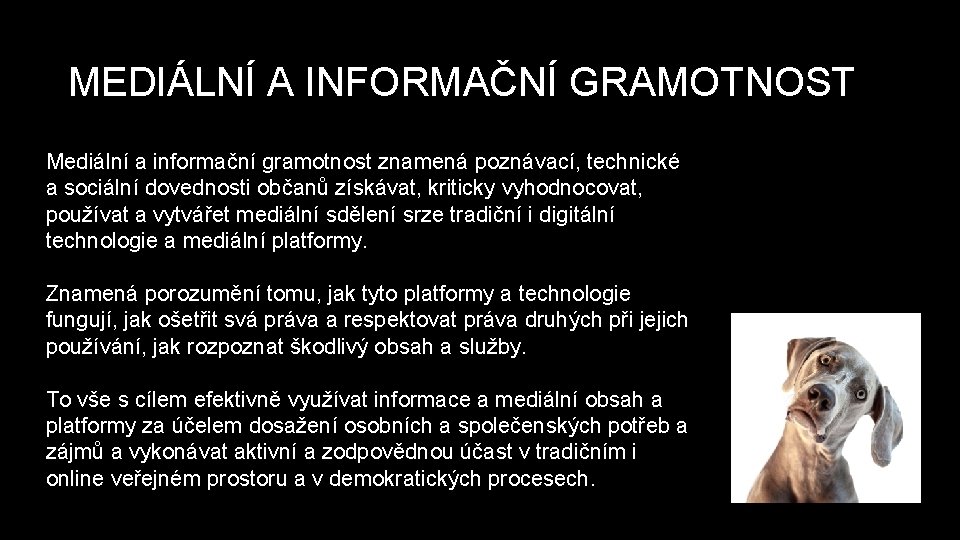 MEDIÁLNÍ A INFORMAČNÍ GRAMOTNOST

Mediální a informační gramotnost znamená poznávací, technické a sociální dovednosti občanů získávat, kriticky vyhodnocovat, používat a vytvářet mediální sdělení srze tradiční i digitální technologie a mediální platformy.

Znamená porozumění tomu, jak tyto platformy a technologie fungují, jak ošetřit svá práva a respektovat práva druhých při jejich používání, jak rozpoznat škodlivý obsah a služby.

To vše s cílem efektivně využívat informace a mediální obsah a platformy za účelem dosažení osobních a společenských potřeb a zájmů a vykonávat aktivní a zodpovědnou účast v tradičním i online veřejném prostoru a v demokratických procesech.